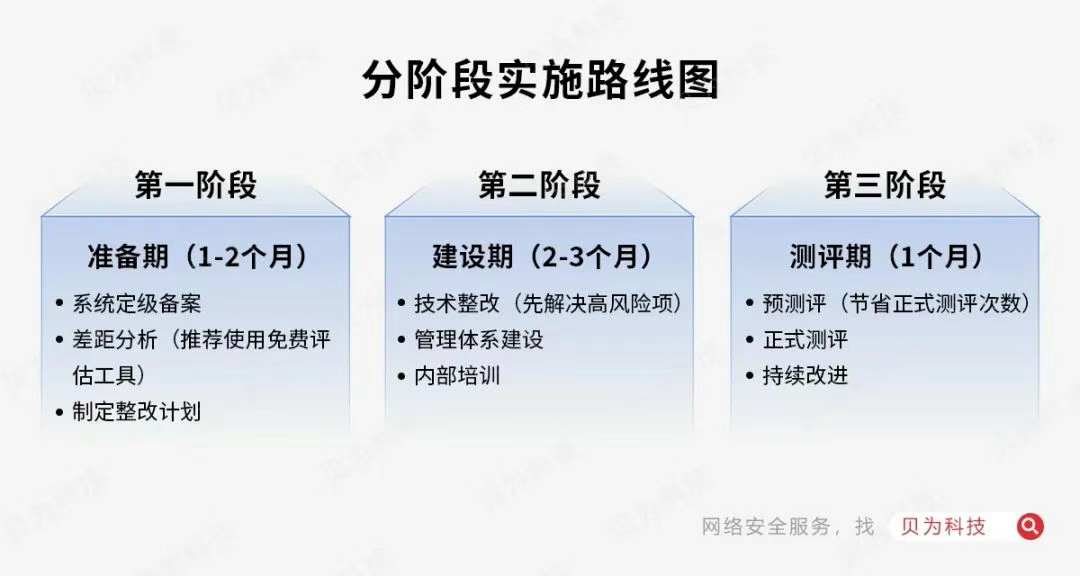 分阶段实施路线图

第一阶段

准备期（1-2个月）

• 系统定级备案
• 差距分析（推荐使用免费评估工具）
• 制定整改计划

第二阶段

建设期（2-3个月）

• 技术整改（先解决高风险项）
• 管理体系建设
• 内部培训

第三阶段

测评期（1个月）

• 预测评（节省正式测评次数）
• 正式测评
• 持续改进

网络安全服务，找 贝为科技